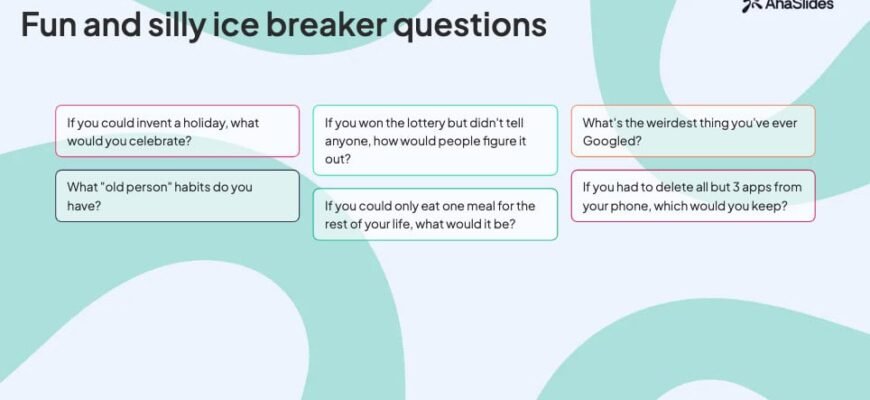 AhaSlides

Fun and silly ice breaker questions

If you could invent a holiday, what would you celebrate?

What "old person" habits do you have?

If you won the lottery but didn't tell anyone, how would people figure it out?

If you could only eat one meal for the rest of your life, what would it be?

What's the weirdest thing you've ever Googled?

If you had to delete all but 3 apps from your phone, which would you keep?